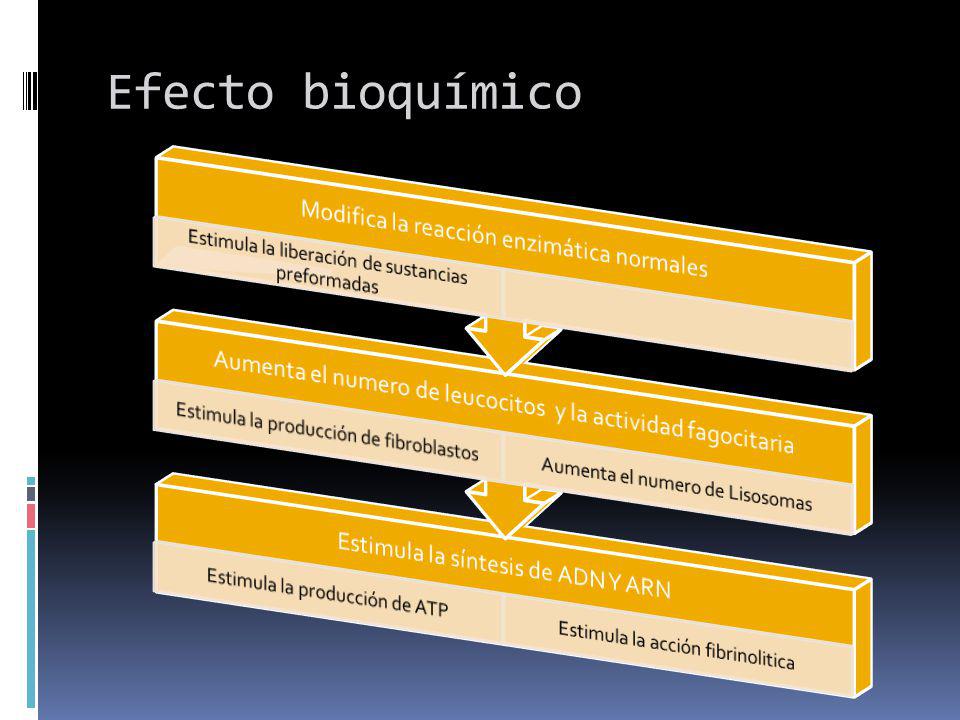 Efecto bioquímico

Modifica la reacción enzimática normales

Estimula la liberación de sustancias preformadas

Aumenta el numero de leucocitos y la actividad fagocitaria

Estimula la producción de fibroblastos

Aumenta el numero de Lisosomas

Estimula la síntesis de ADN Y ARN

Estimula la producción de ATP

Estimula la acción fibrinolitica